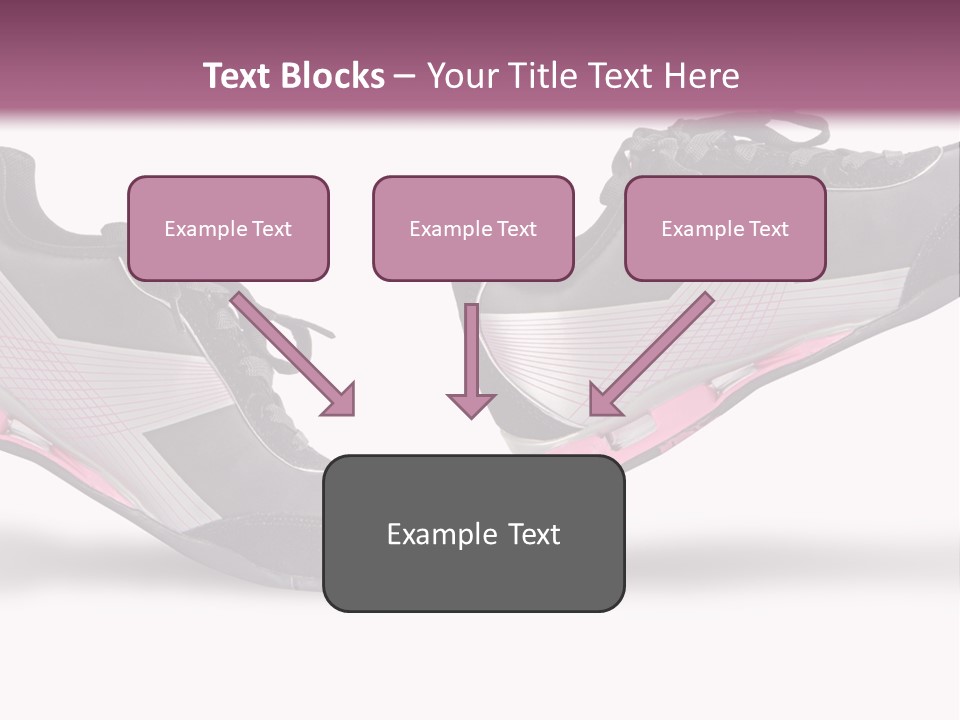 Text Blocks – Your Title Text Here

Example Text

Example Text

Example Text

Example Text